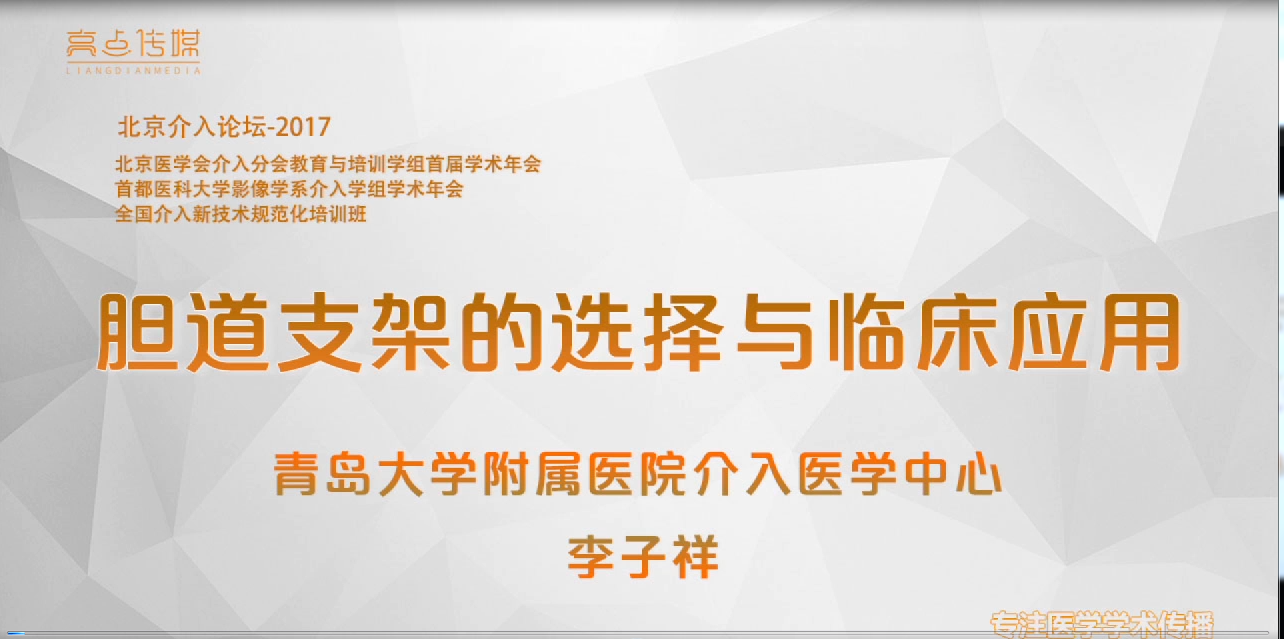 亮点传媒
LIANGDIANMEDIA

北京介入论坛-2017
北京医学会介入分会教育与培训学组首届学术年会
首都医科大学影像学系介入学组学术年会
全国介入新技术规范化培训班

胆道支架的选择与临床应用

青岛大学附属医院介入医学中心
李子祥

专注医学学术传播